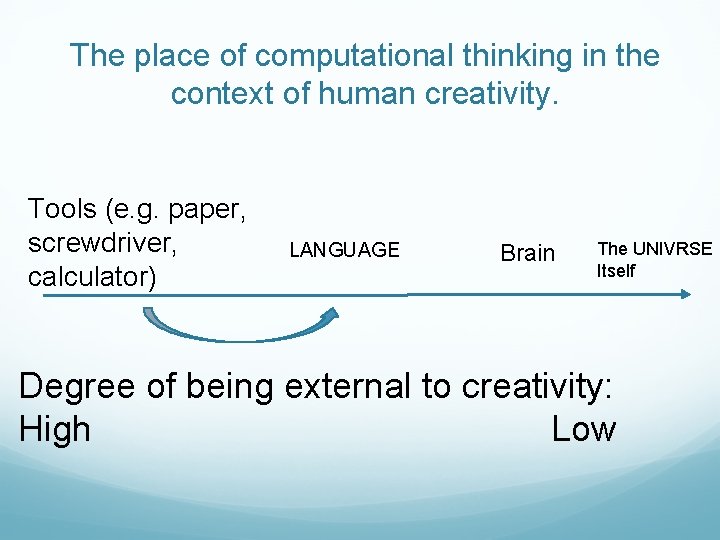 The place of computational thinking in the context of human creativity.

Tools (e.g. paper, screwdriver, calculator)

LANGUAGE

Brain

The UNIVRSE Itself

Degree of being external to creativity:
High Low